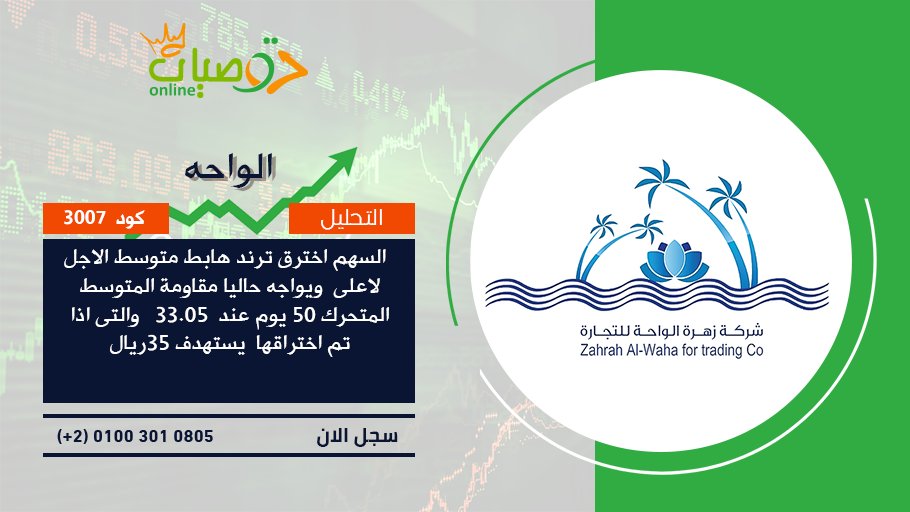 توصيات
online

الواحه

التحليل

كود 3007

السهم اخترق ترند هابط متوسط الاجل لاعلى ويواجه حاليا مقاومة المتوسط المتحرك 50 يوم عند 33.05 والتى اذا تم اختراقها يستهدف 35ريال

سجل الان

(+2) 0100 301 0805

شركة زهرة الواحة للتجارة
Zahrah Al-Waha for trading Co